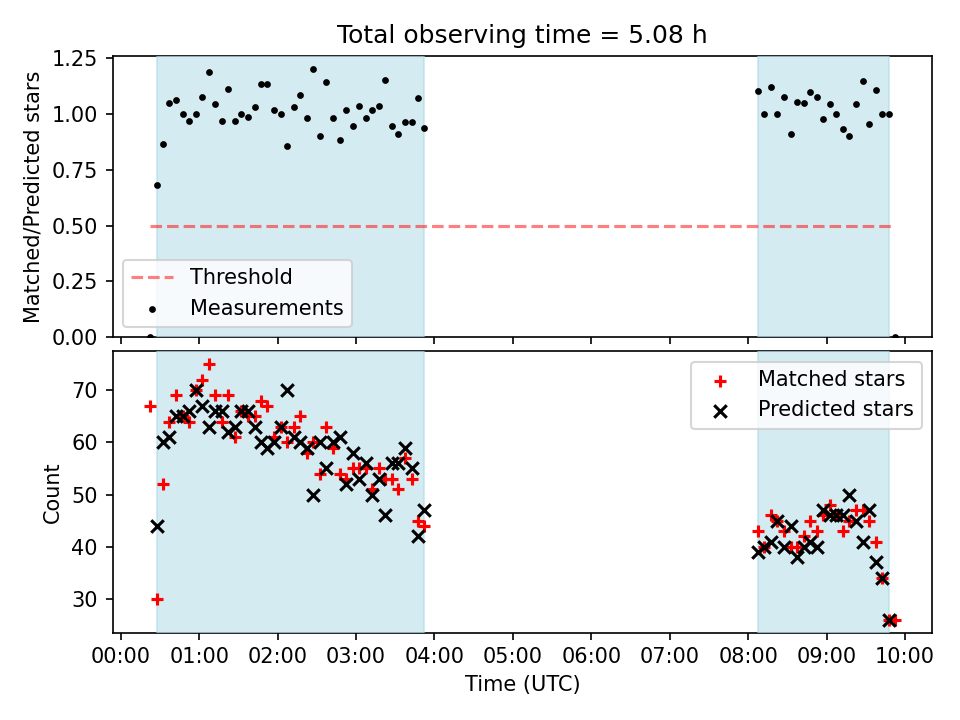 Total observing time = 5.08 h

Matched/Predicted stars

1.25
1.00
0.75
0.50
0.25
0.00

Threshold
Measurements

Count

70
60
50
40
30

Matched stars
Predicted stars

00:00 01:00 02:00 03:00 04:00 05:00 06:00 07:00 08:00 09:00 10:00

Time (UTC)